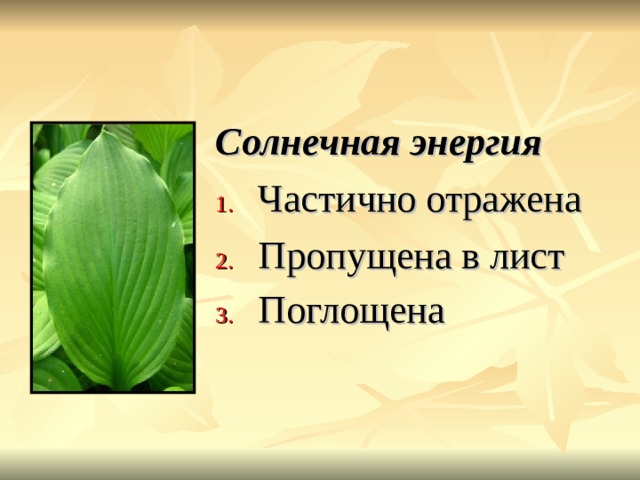 Солнечная энергия
1. Частично отражена
2. Пропущена в лист
3. Поглощена